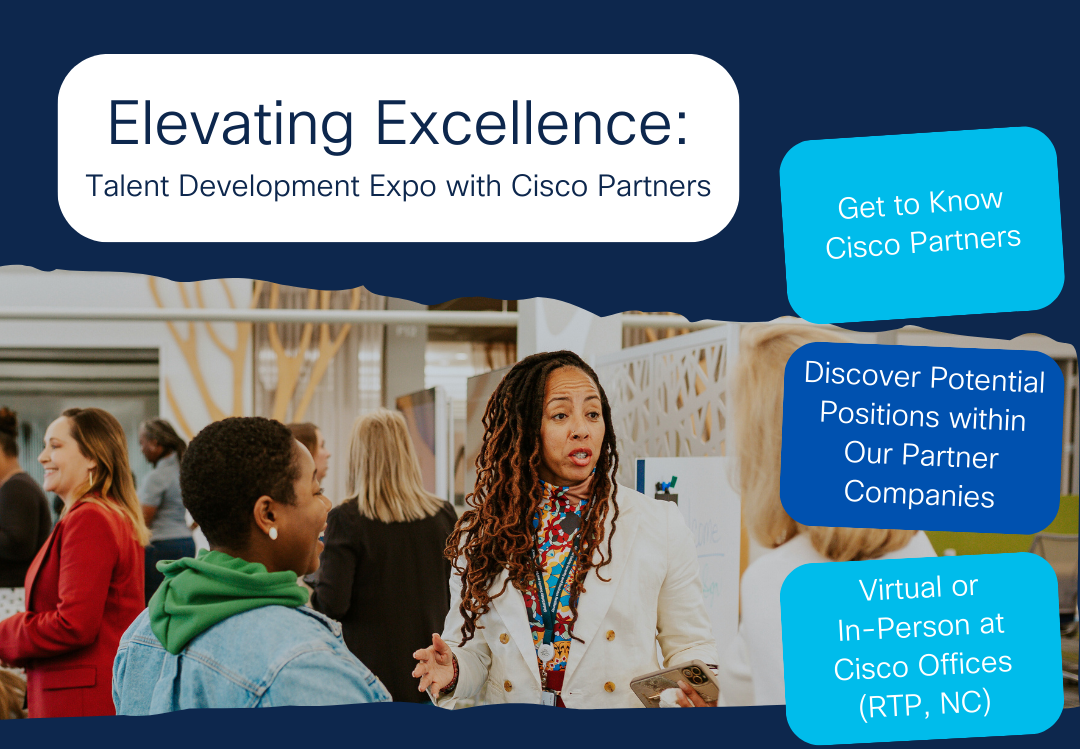 Elevating Excellence:
Talent Development Expo with Cisco Partners

Get to Know Cisco Partners

Discover Potential Positions within Our Partner Companies

Virtual or In-Person at Cisco Offices (RTP, NC)